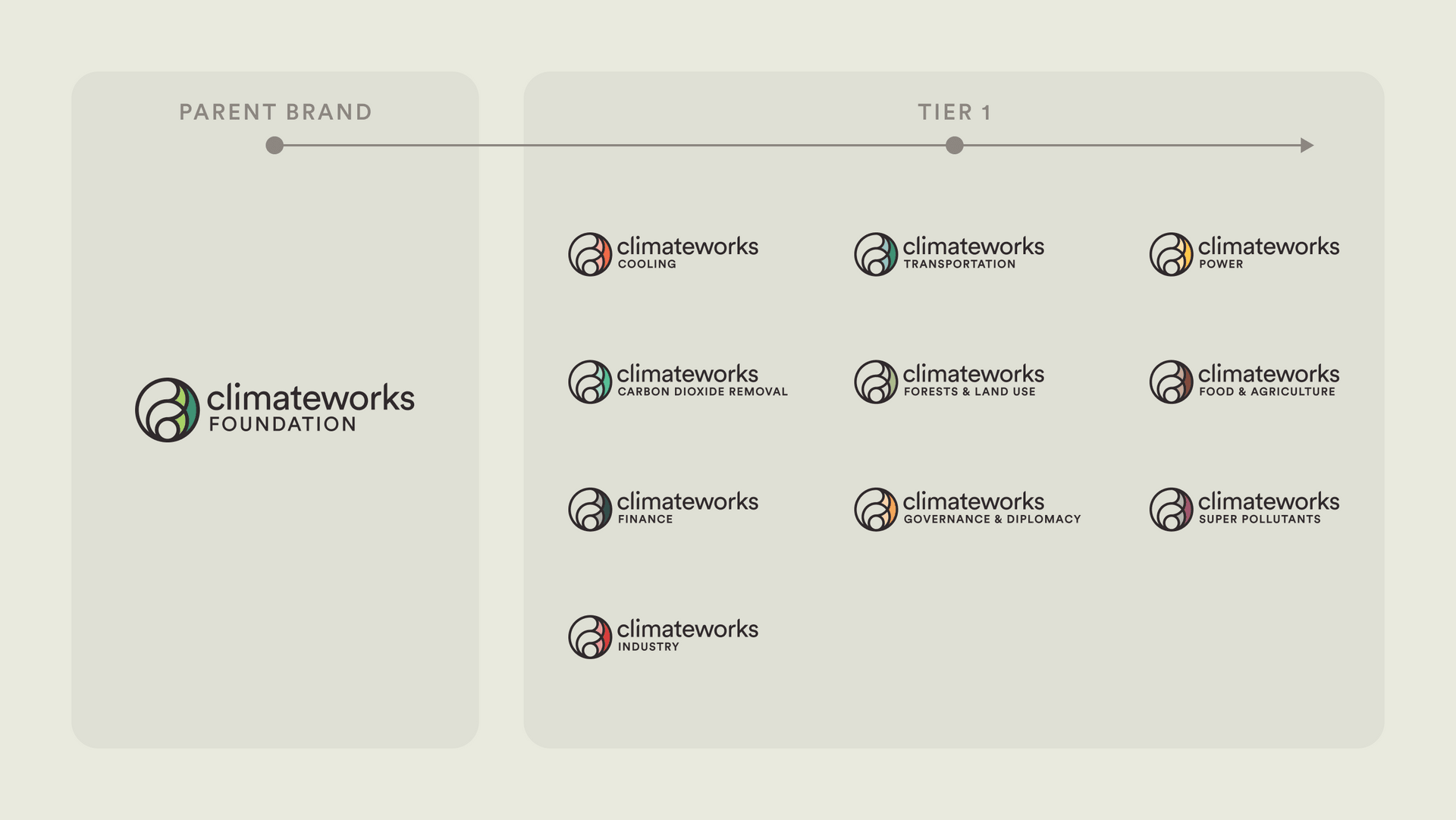 PARENT BRAND

climateworks
FOUNDATION

TIER 1

climateworks
COOLING

climateworks
TRANSPORTATION

climateworks
POWER

climateworks
CARBON DIOXIDE REMOVAL

climateworks
FORESTS & LAND USE

climateworks
FOOD & AGRICULTURE

climateworks
FINANCE

climateworks
GOVERNANCE & DIPLOMACY

climateworks
SUPER POLLUTANTS

climateworks
INDUSTRY